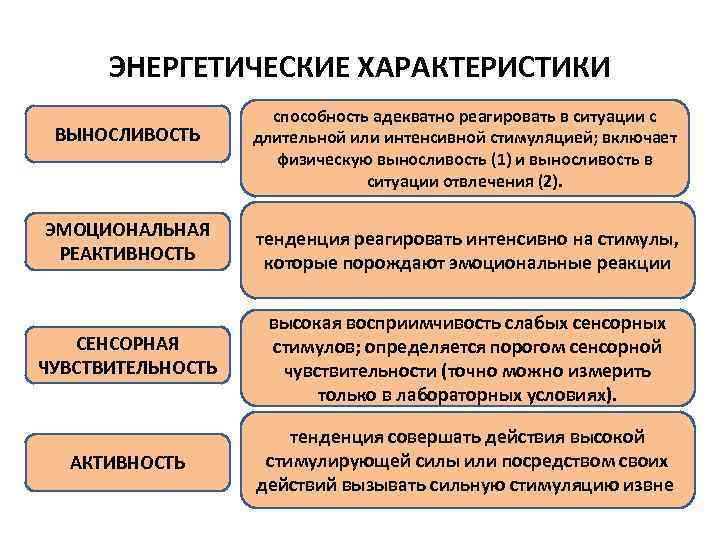 ЭНЕРГЕТИЧЕСКИЕ ХАРАКТЕРИСТИКИ

ВЫНОСЛИВОСТЬ

способность адекватно реагировать в ситуации с длительной или интенсивной стимуляцией; включает физическую выносливость (1) и выносливость в ситуации отвлечения (2).

ЭМОЦИОНАЛЬНАЯ РЕАКТИВНОСТЬ

тенденция реагировать интенсивно на стимулы, которые порождают эмоциональные реакции

СЕНСОРНАЯ ЧУВСТВИТЕЛЬНОСТЬ

высокая восприимчивость слабых сенсорных стимулов; определяется порогом сенсорной чувствительности (точно можно измерить только в лабораторных условиях).

АКТИВНОСТЬ

тенденция совершать действия высокой стимулирующей силы или посредством своих действий вызывать сильную стимуляцию извне